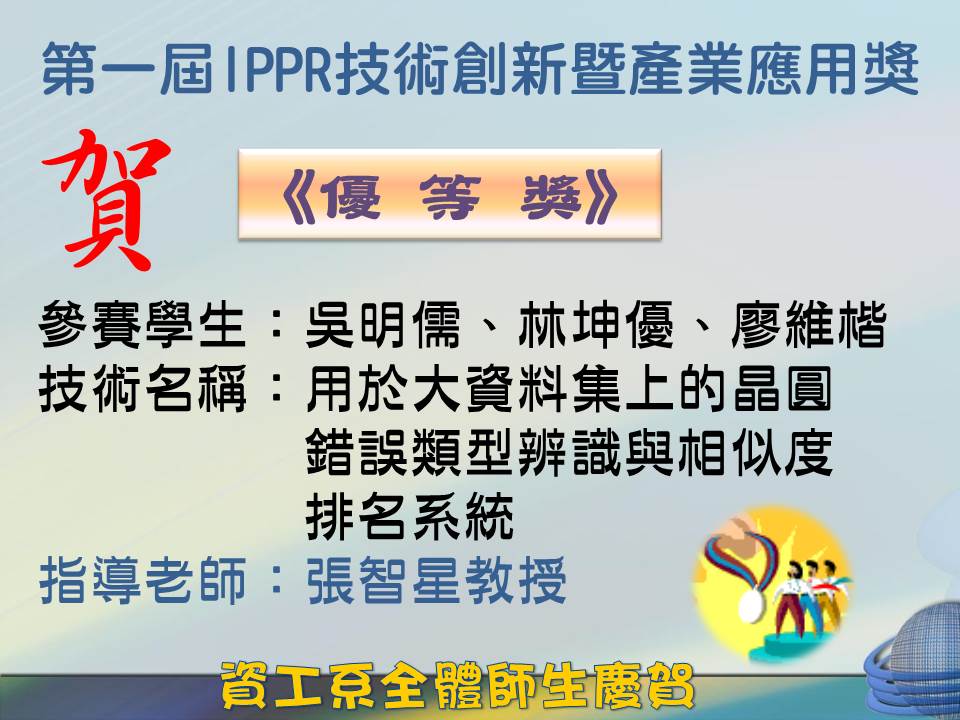 第一屆IPPR技術創新暨產業應用獎

賀

《優 等 獎》

參賽學生：吳明儒、林坤優、廖維楷
技術名稱：用於大資料集上的晶圓錯誤類型辨識與相似度排名系統
指導老師：張智星教授

資工系全體師生慶賀